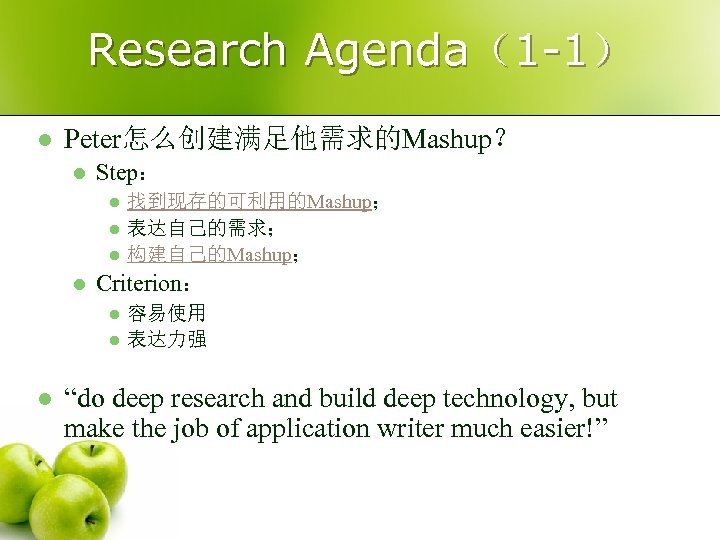 Research Agenda（1-1）

Peter怎么创建满足他需求的Mashup？

Step：

找到现存的可利用的Mashup；

表达自己的需求；

构建自己的Mashup；

Criterion：

容易使用

表达力强

“do deep research and build deep technology, but make the job of application writer much easier!”